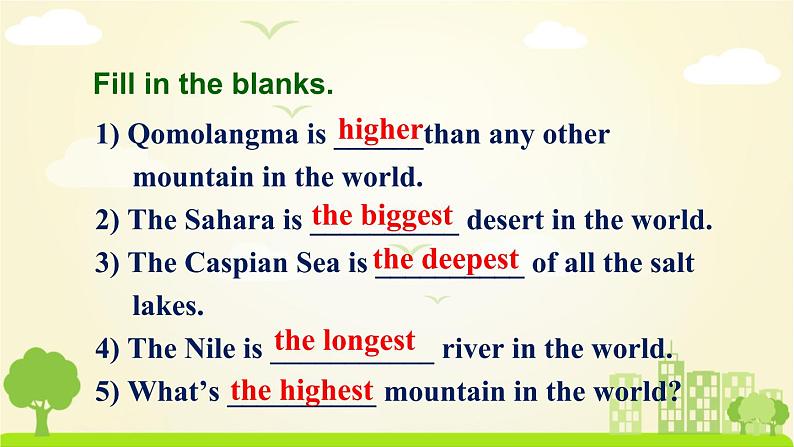 Fill in the blanks.

1) Qomolangma is higher than any other mountain in the world.

2) The Sahara is the biggest desert in the world.

3) The Caspian Sea is the deepest of all the salt lakes.

4) The Nile is the longest river in the world.

5) What's the highest mountain in the world?